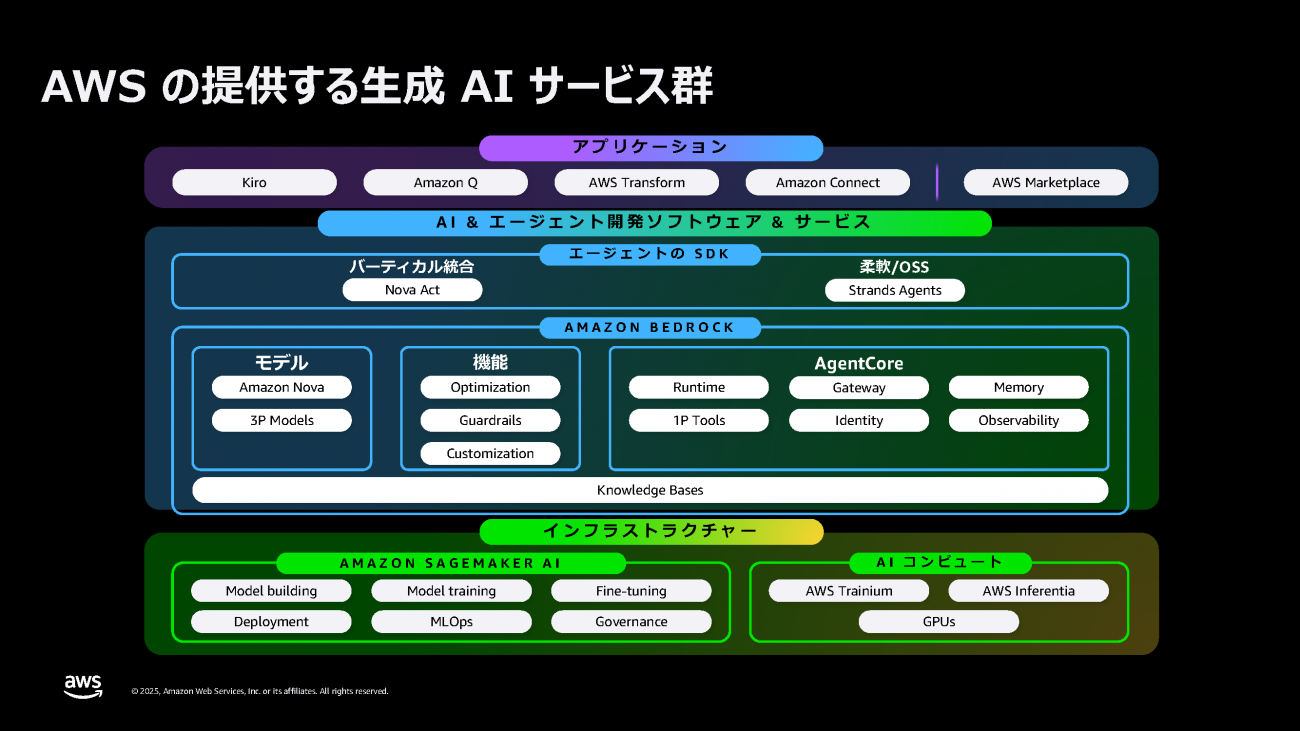 AWS の提供する生成 AI サービス群

アプリケーション

Kiro
Amazon Q
AWS Transform
Amazon Connect
AWS Marketplace

AI & エージェント開発ソフトウェア & サービス

エージェントの SDK

バーティカル統合
Nova Act

柔軟/OSS
Strands Agents

AMAZON BEDROCK

モデル
Amazon Nova
3P Models

機能
Optimization
Guardrails
Customization

AgentCore
Runtime
Gateway
Memory
1P Tools
Identity
Observability

Knowledge Bases

インフラストラクチャー

AMAZON SAGEMAKER AI
Model building
Model training
Fine-tuning
Deployment
MLOps
Governance

AI コンピュート
AWS Trainium
AWS Inferentia
GPUs

aws

© 2025, Amazon Web Services, Inc. or its affiliates. All rights reserved.